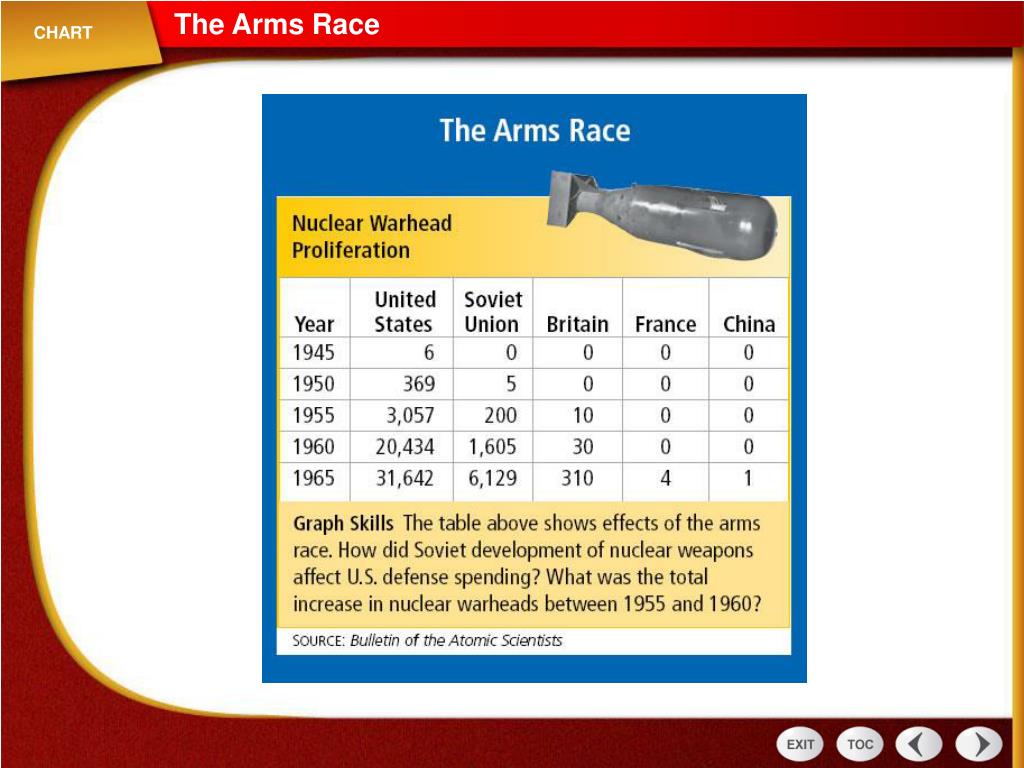 CHART

The Arms Race

The Arms Race

Nuclear Warhead Proliferation

| Year | United States | Soviet Union | Britain | France | China |
|---|---|---|---|---|---|
| 1945 | 6 | 0 | 0 | 0 | 0 |
| 1950 | 369 | 5 | 0 | 0 | 0 |
| 1955 | 3,057 | 200 | 10 | 0 | 0 |
| 1960 | 20,434 | 1,605 | 30 | 0 | 0 |
| 1965 | 31,642 | 6,129 | 310 | 4 | 1 |

Graph Skills The table above shows effects of the arms race. How did Soviet development of nuclear weapons affect U.S. defense spending? What was the total increase in nuclear warheads between 1955 and 1960?

SOURCE: Bulletin of the Atomic Scientists

EXIT TOC